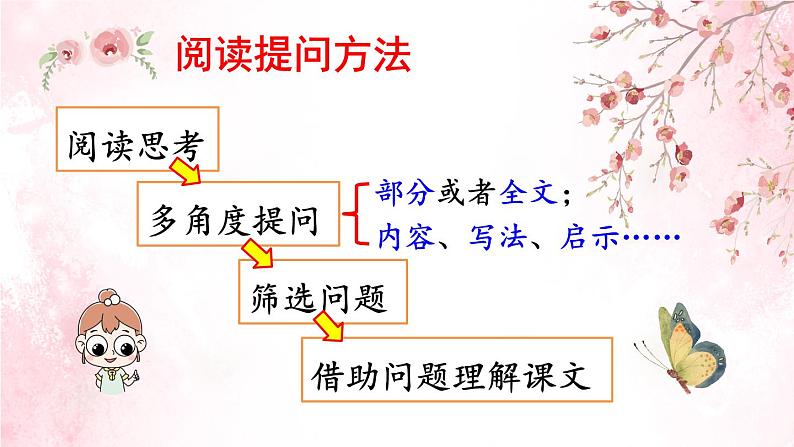 阅读提问方法

阅读思考

多角度提问

部分或者全文；
内容、写法、启示……

筛选问题

借助问题理解课文